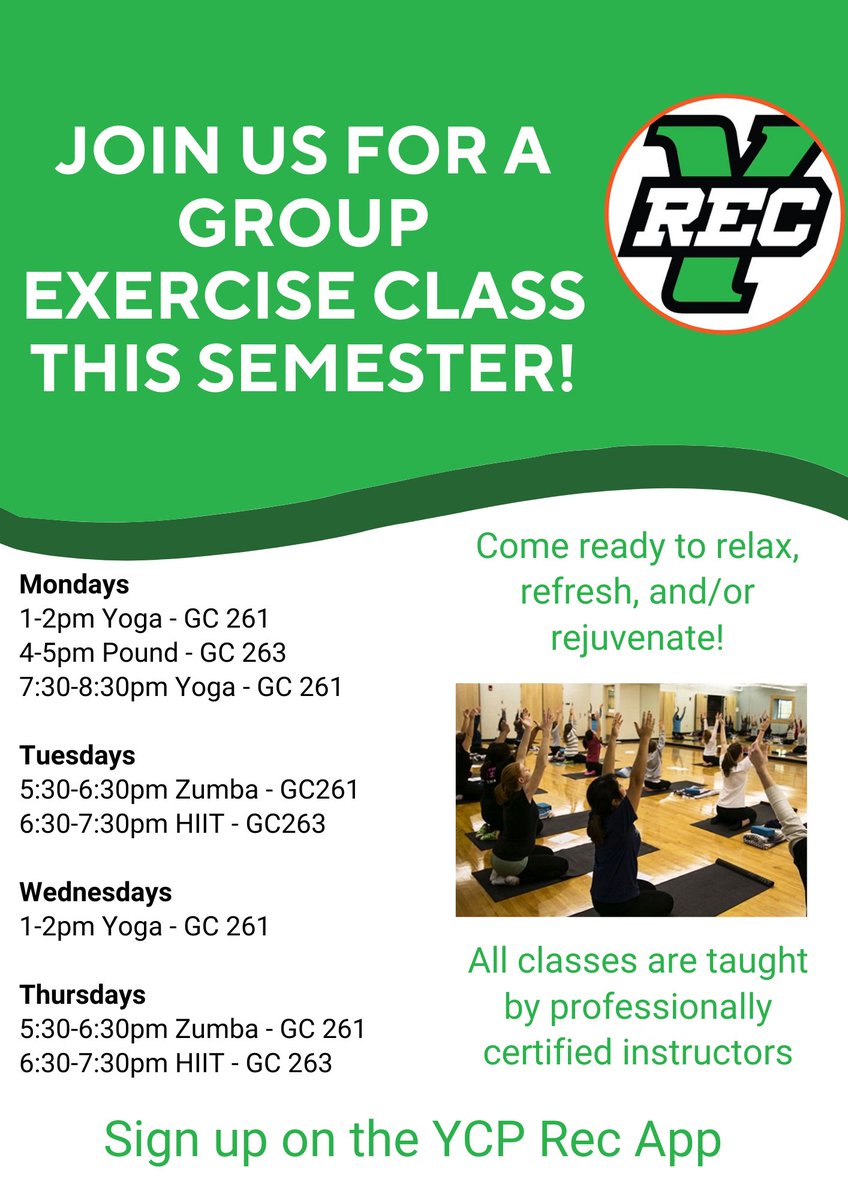 JOIN US FOR A GROUP EXERCISE CLASS THIS SEMESTER!

Y
REC

**Mondays**
1-2pm Yoga - GC 261
4-5pm Pound - GC 263
7:30-8:30pm Yoga - GC 261

**Tuesdays**
5:30-6:30pm Zumba - GC261
6:30-7:30pm HIIT - GC263

**Wednesdays**
1-2pm Yoga - GC 261

**Thursdays**
5:30-6:30pm Zumba - GC 261
6:30-7:30pm HIIT - GC 263

Come ready to relax, refresh, and/or rejuvenate!

All classes are taught by professionally certified instructors

Sign up on the YCP Rec App